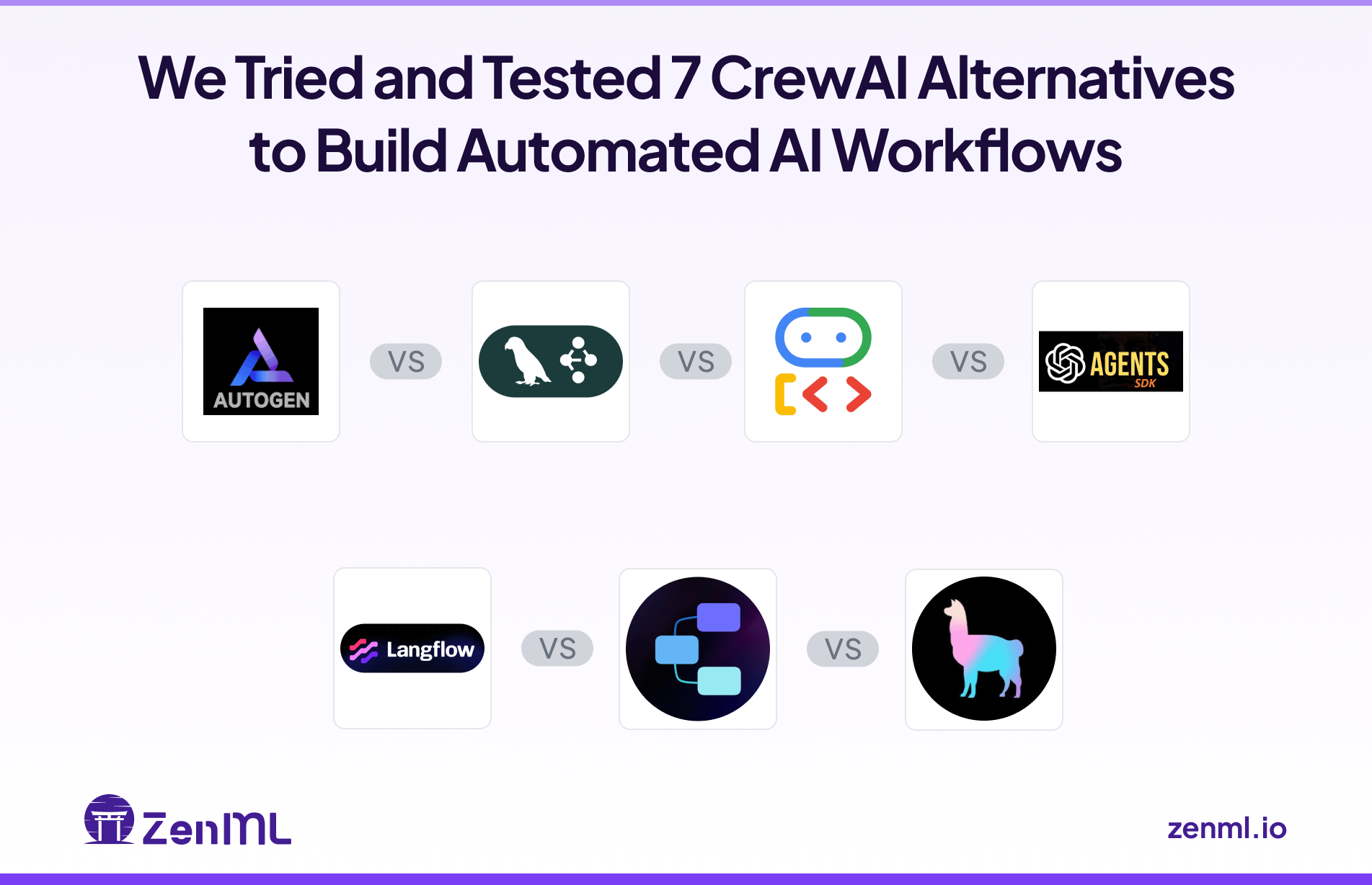 We Tried and Tested 7 CrewAI Alternatives to Build Automated AI Workflows

AUTOGEN

VS

VS

VS

AGENTS SDK

Langflow

VS

VS

ZenML

zenml.io